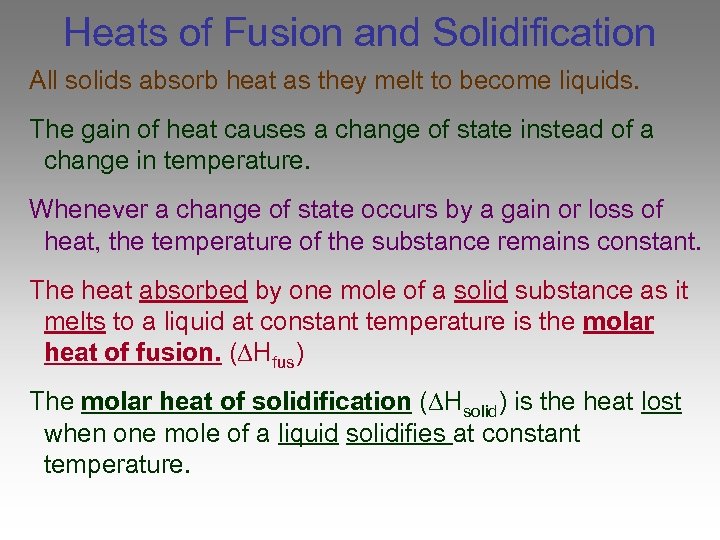 Heats of Fusion and Solidification

All solids absorb heat as they melt to become liquids.

The gain of heat causes a change of state instead of a change in temperature.

Whenever a change of state occurs by a gain or loss of heat, the temperature of the substance remains constant.

The heat absorbed by one mole of a solid substance as it melts to a liquid at constant temperature is the molar heat of fusion. ($\Delta H_{fus}$)

The molar heat of solidification ($\Delta H_{solid}$) is the heat lost when one mole of a liquid solidifies at constant temperature.